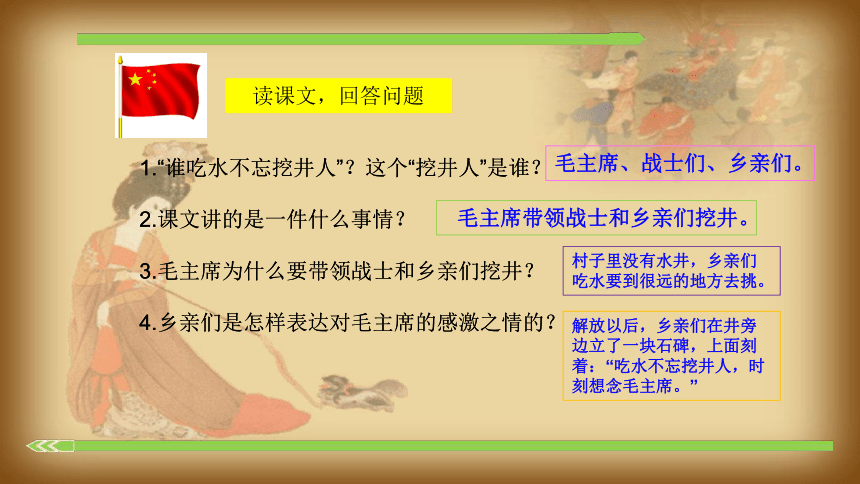 读课文，回答问题

1.“谁吃水不忘挖井人”？这个“挖井人”是谁？

毛主席、战士们、乡亲们。

2.课文讲的是一件什么事情？

毛主席带领战士和乡亲们挖井。

3.毛主席为什么要带领战士和乡亲们挖井？

村子里没有水井，乡亲们吃水要到很远的地方去挑。

4.乡亲们是怎样表达对毛主席的感激之情的？

解放以后，乡亲们在井旁边立了一块石碑，上面刻着：“吃水不忘挖井人，时刻想念毛主席。”